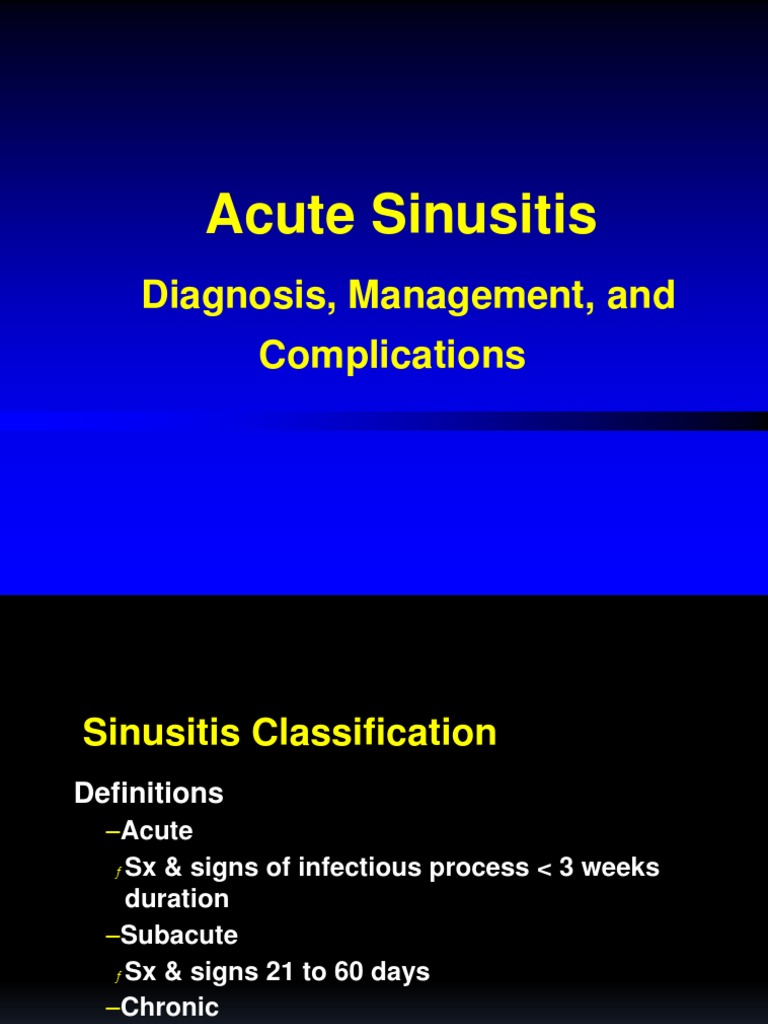 Acute Sinusitis

Diagnosis, Management, and Complications

Sinusitis Classification

Definitions

–Acute

ƒSx & signs of infectious process < 3 weeks duration

–Subacute

ƒSx & signs 21 to 60 days

–Chronic